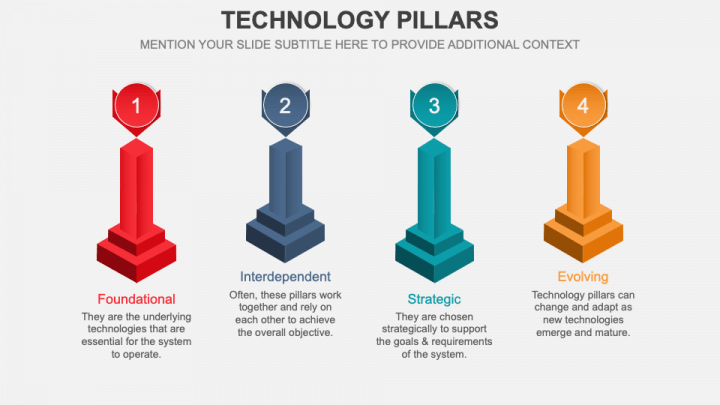 TECHNOLOGY PILLARS

MENTION YOUR SLIDE SUBTITLE HERE TO PROVIDE ADDITIONAL CONTEXT

1

Foundational

They are the underlying technologies that are essential for the system to operate.

2

Interdependent

Often, these pillars work together and rely on each other to achieve the overall objective.

3

Strategic

They are chosen strategically to support the goals & requirements of the system.

4

Evolving

Technology pillars can change and adapt as new technologies emerge and mature.